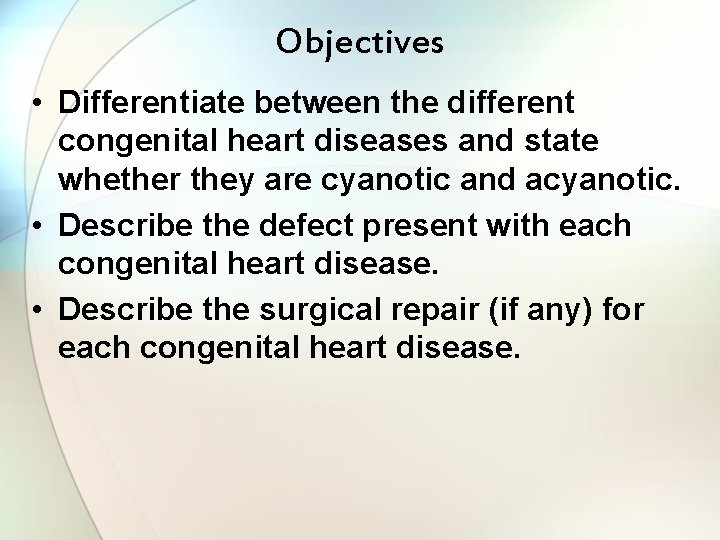 Objectives

• Differentiate between the different congenital heart diseases and state whether they are cyanotic and acyanotic.
• Describe the defect present with each congenital heart disease.
• Describe the surgical repair (if any) for each congenital heart disease.